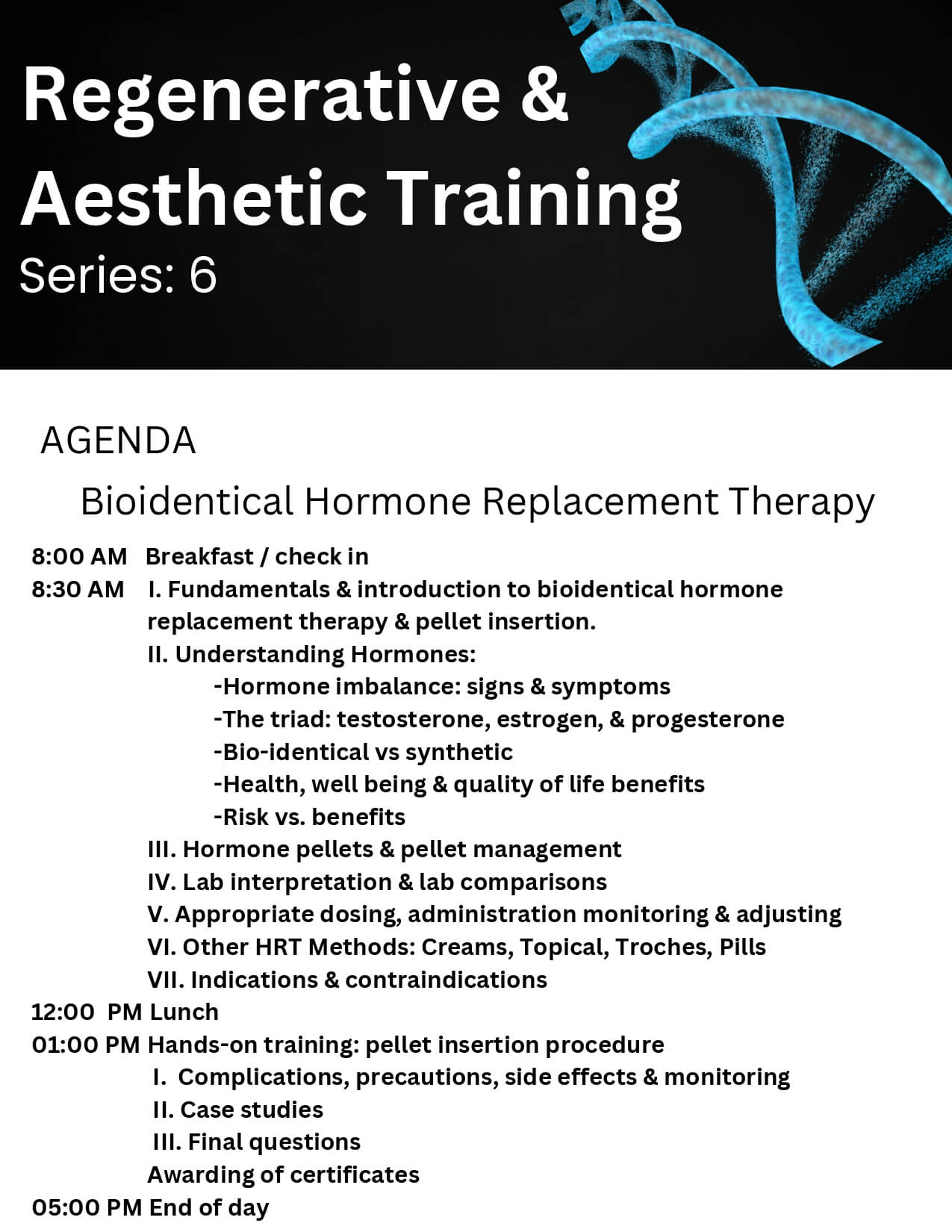 Regenerative & Aesthetic Training
Series: 6

AGENDA
Bioidentical Hormone Replacement Therapy

8:00 AM Breakfast / check in
8:30 AM I. Fundamentals & introduction to bioidentical hormone replacement therapy & pellet insertion.
II. Understanding Hormones:
-Hormone imbalance: signs & symptoms
-The triad: testosterone, estrogen, & progesterone
-Bio-identical vs synthetic
-Health, well being & quality of life benefits
-Risk vs. benefits
III. Hormone pellets & pellet management
IV. Lab interpretation & lab comparisons
V. Appropriate dosing, administration monitoring & adjusting
VI. Other HRT Methods: Creams, Topical, Troches, Pills
VII. Indications & contraindications
12:00 PM Lunch
01:00 PM Hands-on training: pellet insertion procedure
I. Complications, precautions, side effects & monitoring
II. Case studies
III. Final questions
Awarding of certificates
05:00 PM End of day